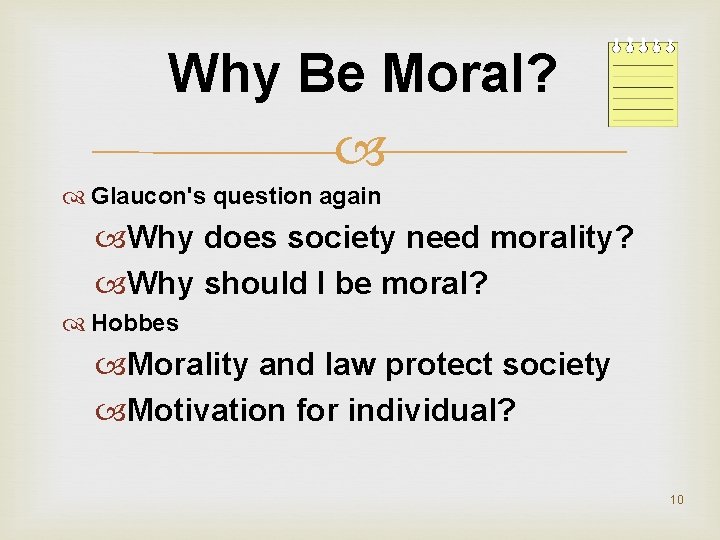 Why Be Moral?

Glaucon's question again

Why does society need morality?

Why should I be moral?

Hobbes

Morality and law protect society

Motivation for individual?

10